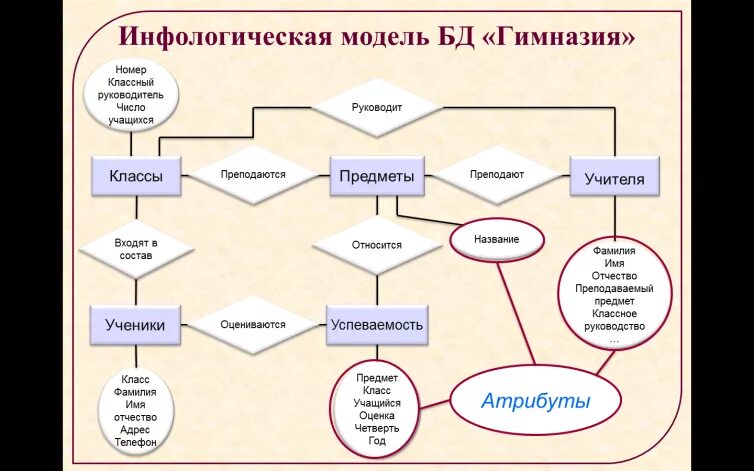 Инфологическая модель БД «Гимназия»

Номер
Классный руководитель
Число учащихся

Руководит

Классы

Преподаются

Предметы

Преподают

Учителя

Входят в состав

Относится

Название

Фамилия
Имя
Отчество
Преподаваемый предмет
Классное руководство
...

Ученики

Оцениваются

Успеваемость

Класс
Фамилия
Имя
отчество
Адрес
Телефон

Предмет
Класс
Учащийся
Оценка
Четверть
Год

Атрибуты